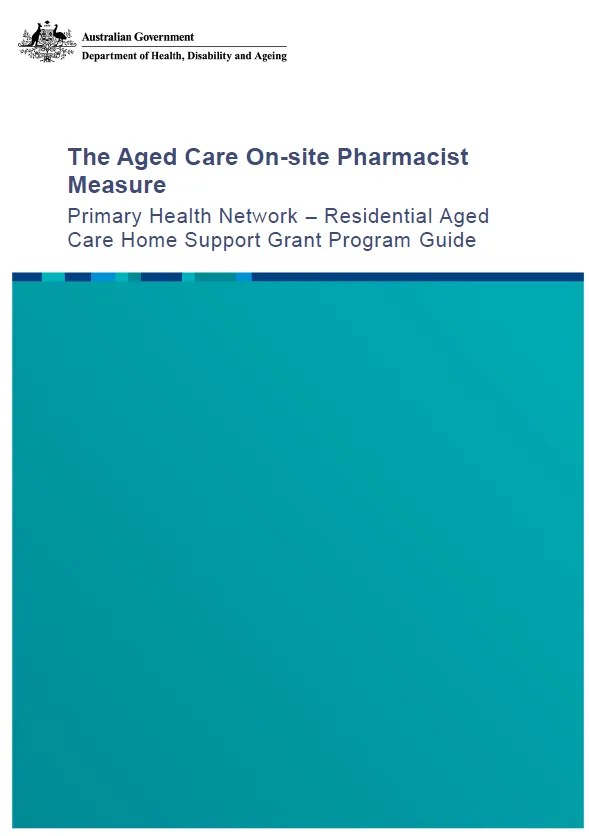 Australian Government
Department of Health, Disability and Ageing

The Aged Care On-site Pharmacist Measure

Primary Health Network – Residential Aged Care Home Support Grant Program Guide